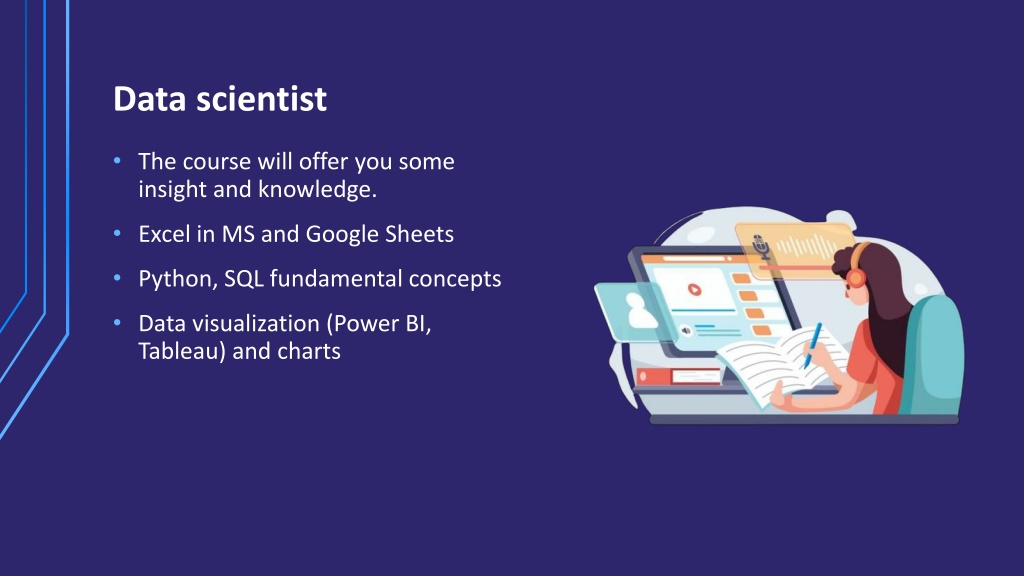 Data scientist

• The course will offer you some insight and knowledge.
• Excel in MS and Google Sheets
• Python, SQL fundamental concepts
• Data visualization (Power BI, Tableau) and charts